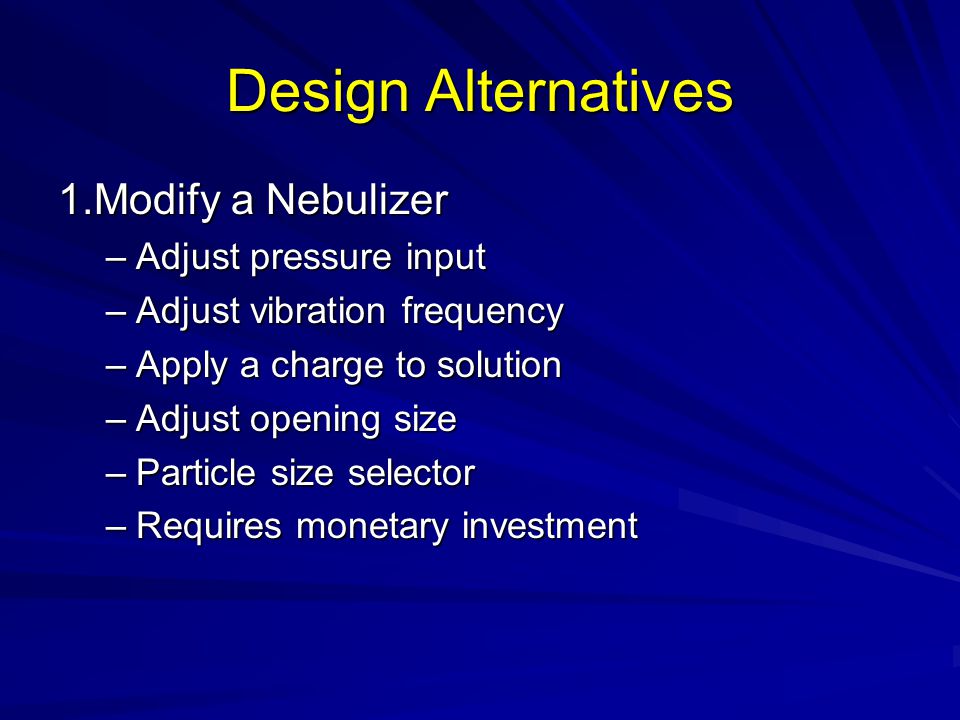 Design Alternatives

1.Modify a Nebulizer
– Adjust pressure input
– Adjust vibration frequency
– Apply a charge to solution
– Adjust opening size
– Particle size selector
– Requires monetary investment